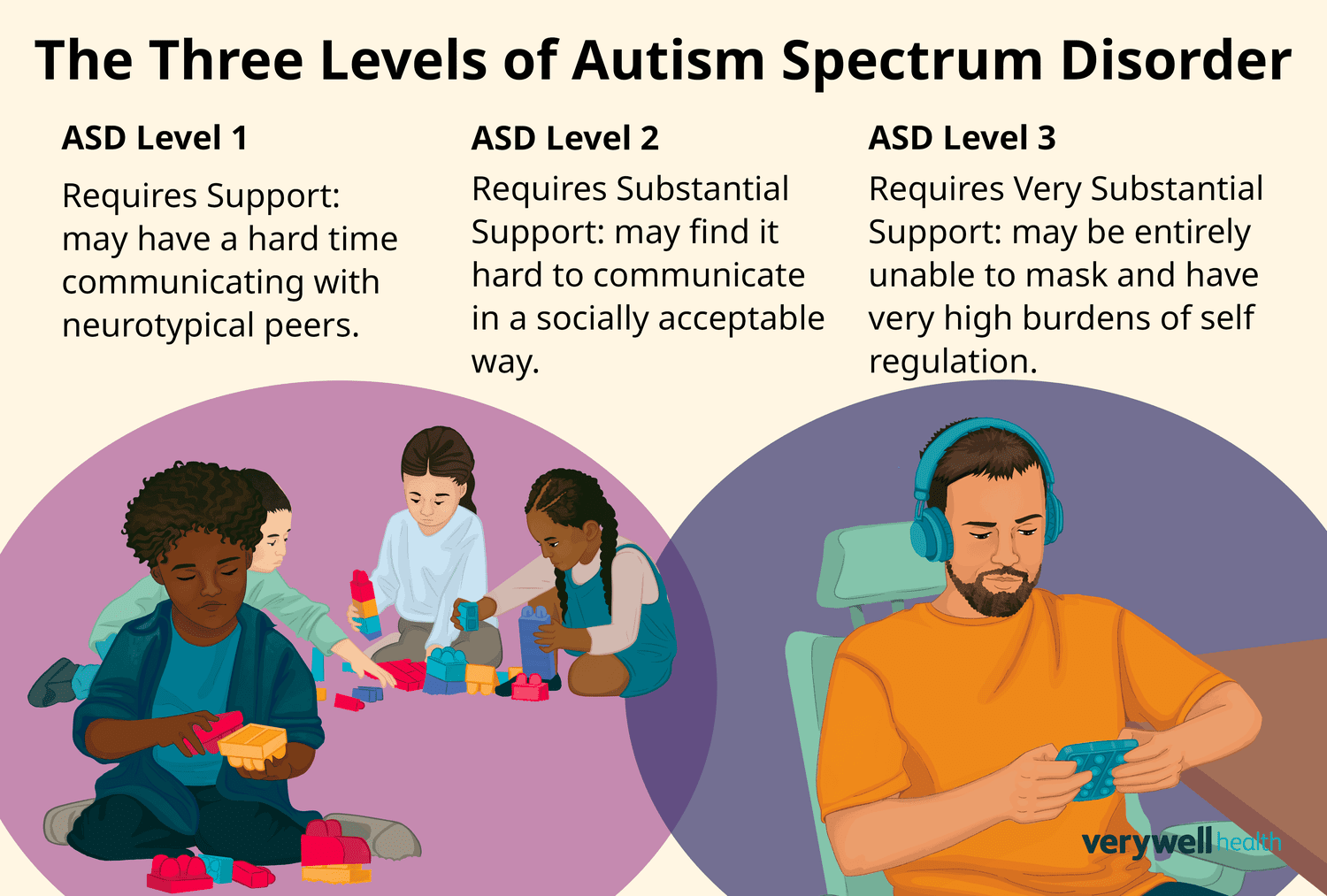 The Three Levels of Autism Spectrum Disorder

ASD Level 1

Requires Support: may have a hard time communicating with neurotypical peers.

ASD Level 2

Requires Substantial Support: may find it hard to communicate in a socially acceptable way.

ASD Level 3

Requires Very Substantial Support: may be entirely unable to mask and have very high burdens of self regulation.

verywell health